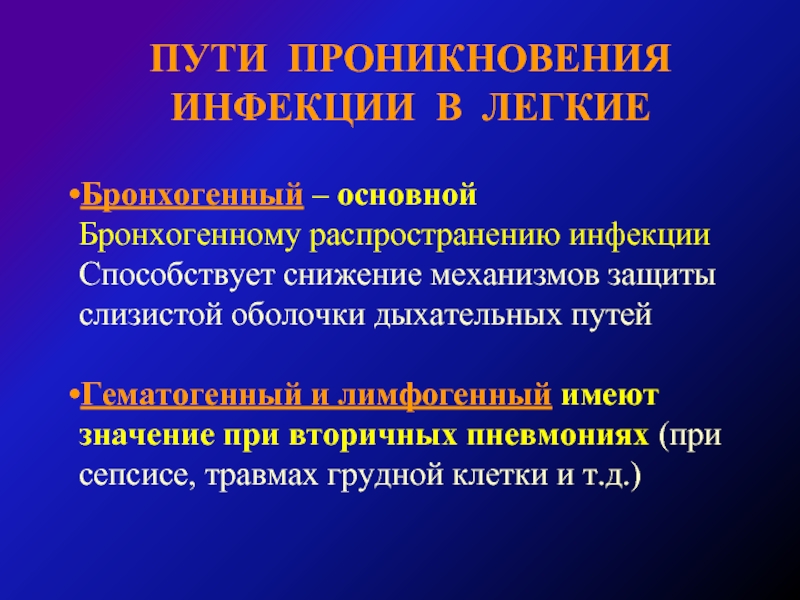 ПУТИ ПРОНИКНОВЕНИЯ ИНФЕКЦИИ В ЛЕГКИЕ

•Бронхогенный – основной
Бронхогенному распространению инфекции
Способствует снижение механизмов защиты слизистой оболочки дыхательных путей

•Гематогенный и лимфогенный имеют значение при вторичных пневмониях (при сепсисе, травмах грудной клетки и т.д.)